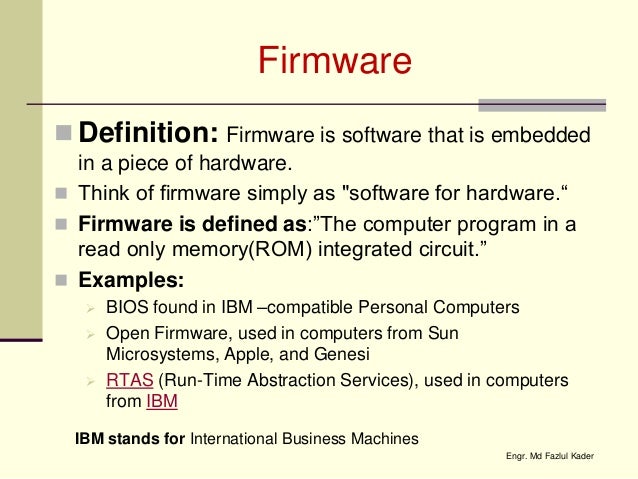 Firmware

Definition: Firmware is software that is embedded in a piece of hardware.

Think of firmware simply as "software for hardware.“

Firmware is defined as:”The computer program in a read only memory(ROM) integrated circuit.”

Examples:

BIOS found in IBM –compatible Personal Computers

Open Firmware, used in computers from Sun Microsystems, Apple, and Genesi

RTAS (Run-Time Abstraction Services), used in computers from IBM

IBM stands for International Business Machines

Engr. Md Fazlul Kader